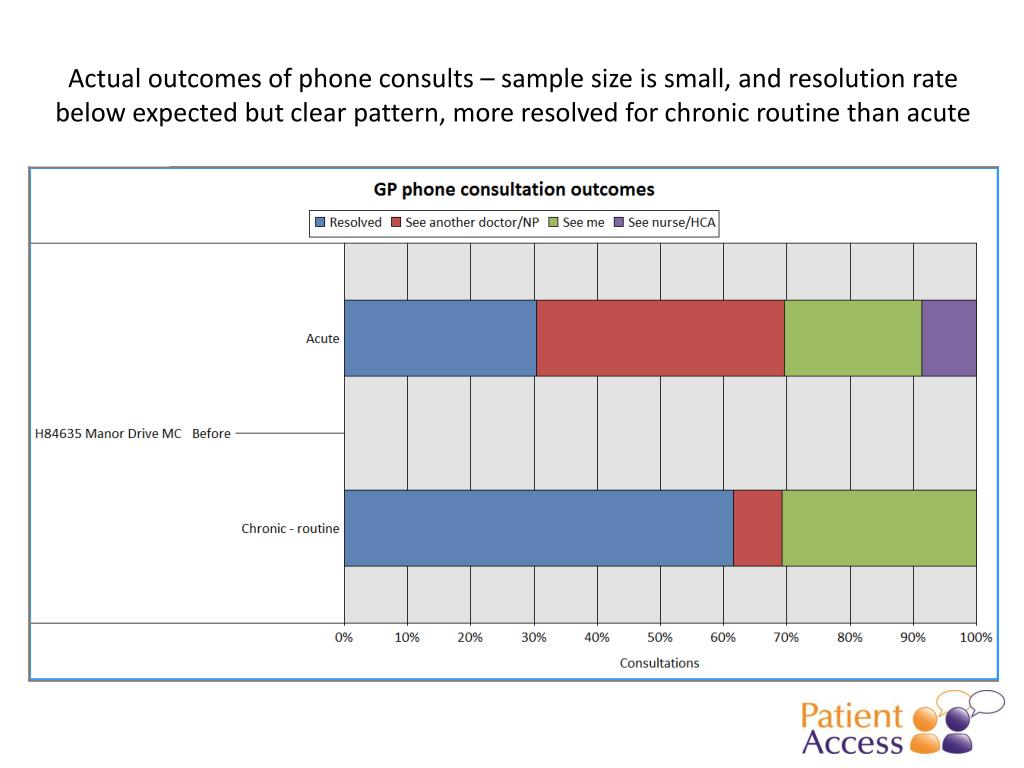 Actual outcomes of phone consults – sample size is small, and resolution rate below expected but clear pattern, more resolved for chronic routine than acute

GP phone consultation outcomes

Resolved See another doctor/NP See me See nurse/HCA

Acute

H84635 Manor Drive MC Before

Chronic - routine

0% 10% 20% 30% 40% 50% 60% 70% 80% 90% 100%

Consultations

Patient Access